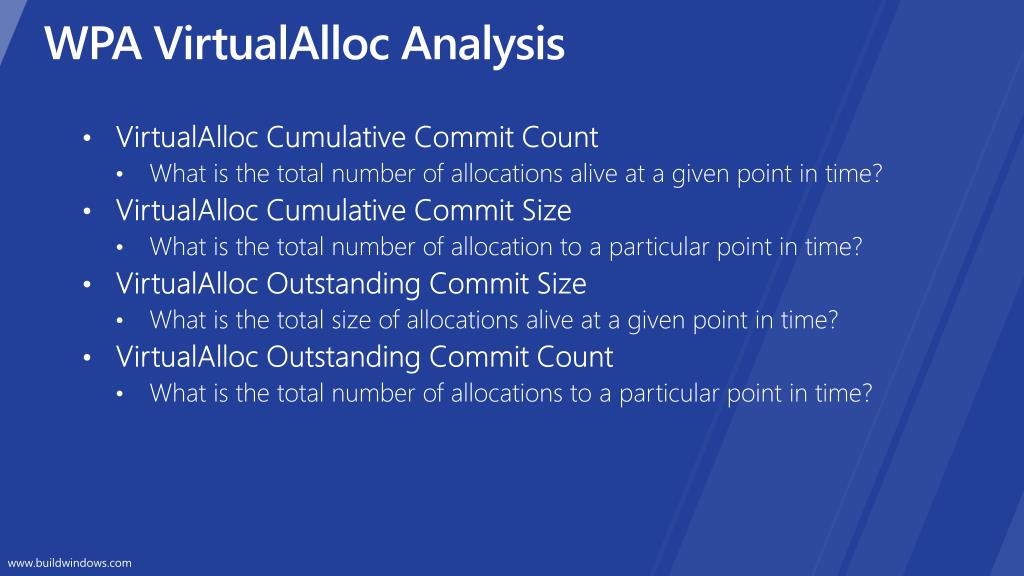 WPA VirtualAlloc Analysis

• VirtualAlloc Cumulative Commit Count
  • What is the total number of allocations alive at a given point in time?
• VirtualAlloc Cumulative Commit Size
  • What is the total number of allocation to a particular point in time?
• VirtualAlloc Outstanding Commit Size
  • What is the total size of allocations alive at a given point in time?
• VirtualAlloc Outstanding Commit Count
  • What is the total number of allocations to a particular point in time?

www.buildwindows.com